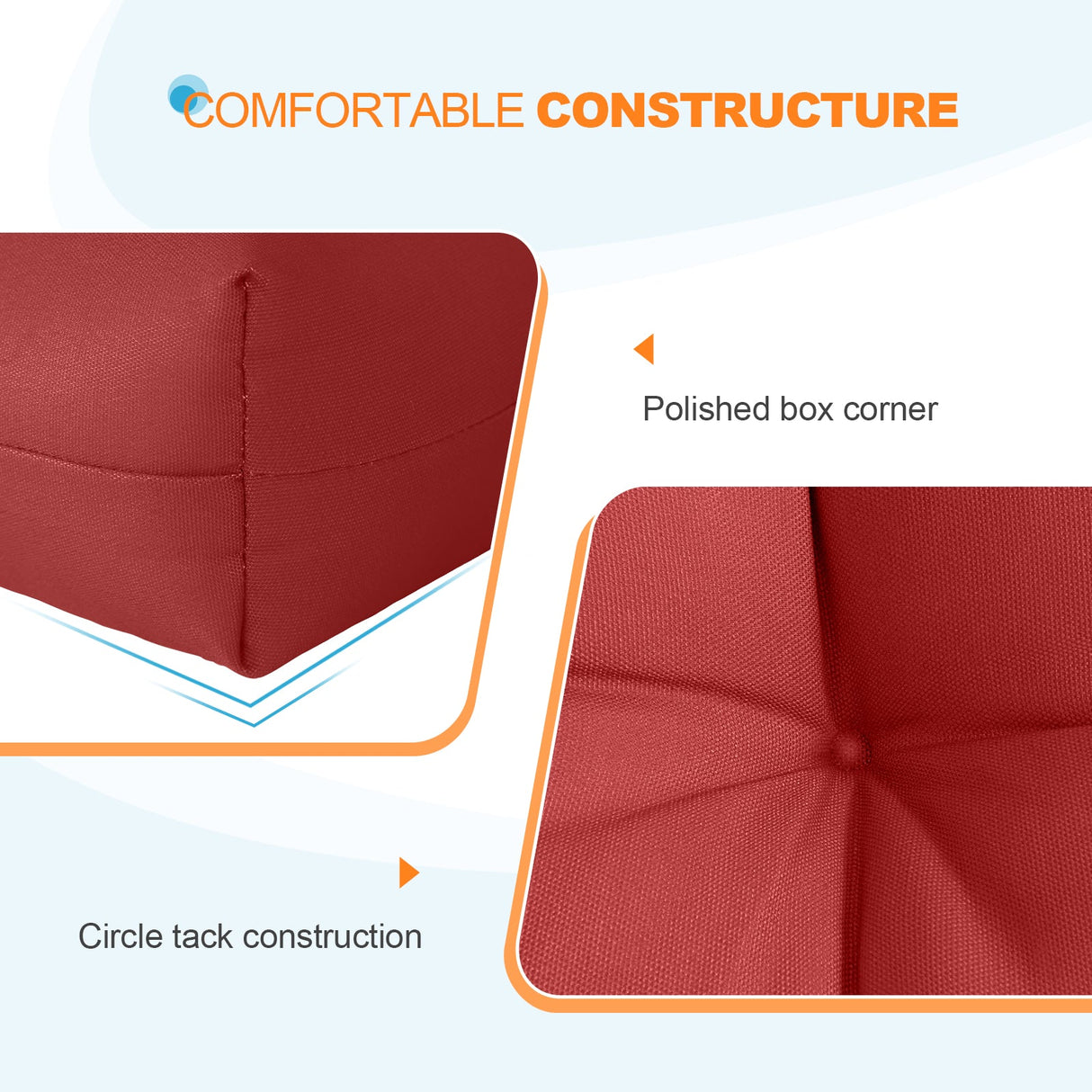 COMFORTABLE CONSTRUCTURE

Polished box corner

Circle tack construction